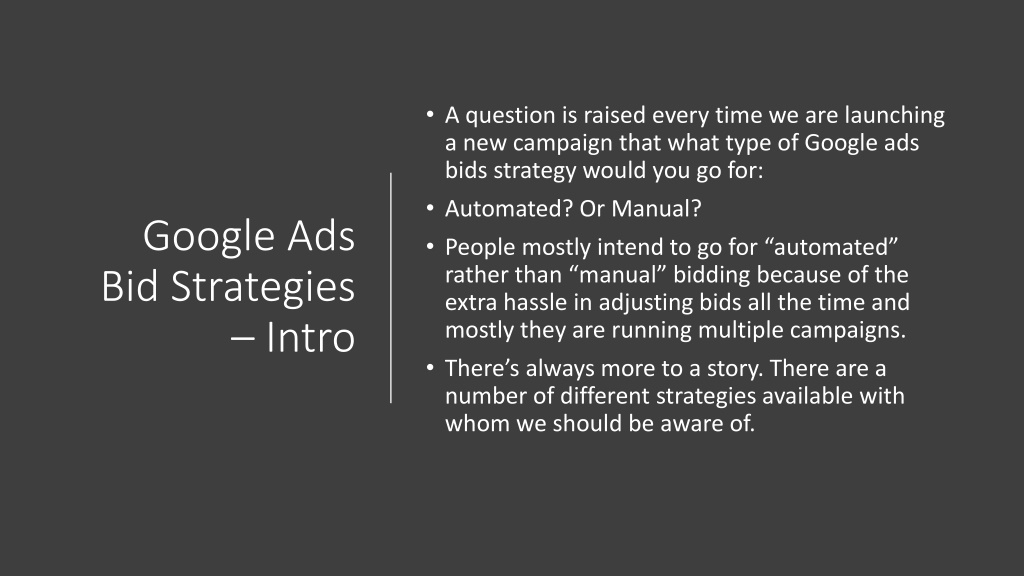 Google Ads Bid Strategies – Intro

• A question is raised every time we are launching a new campaign that what type of Google ads bids strategy would you go for:

• Automated? Or Manual?

• People mostly intend to go for “automated” rather than “manual” bidding because of the extra hassle in adjusting bids all the time and mostly they are running multiple campaigns.

• There’s always more to a story. There are a number of different strategies available with whom we should be aware of.